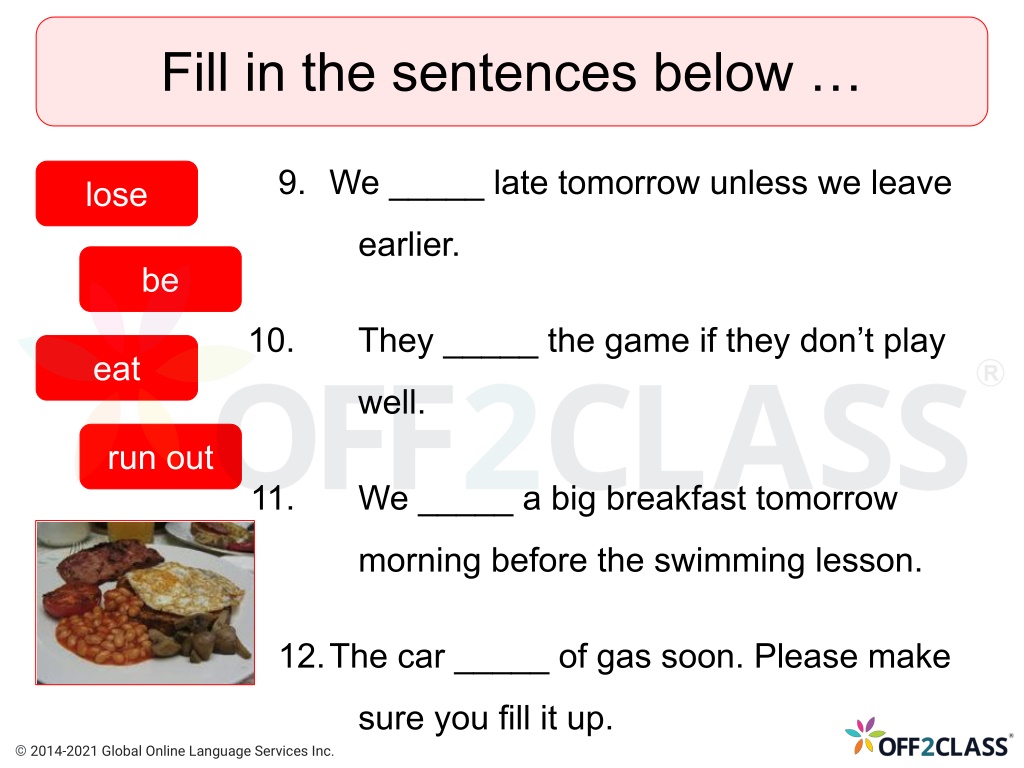 Fill in the sentences below …

lose

be

eat

run out

9. We _____ late tomorrow unless we leave earlier.

10. They _____ the game if they don’t play well.

11. We _____ a big breakfast tomorrow morning before the swimming lesson.

12. The car _____ of gas soon. Please make sure you fill it up.

OFF2CLASS®

© 2014-2021 Global Online Language Services Inc.

OFF2CLASS®